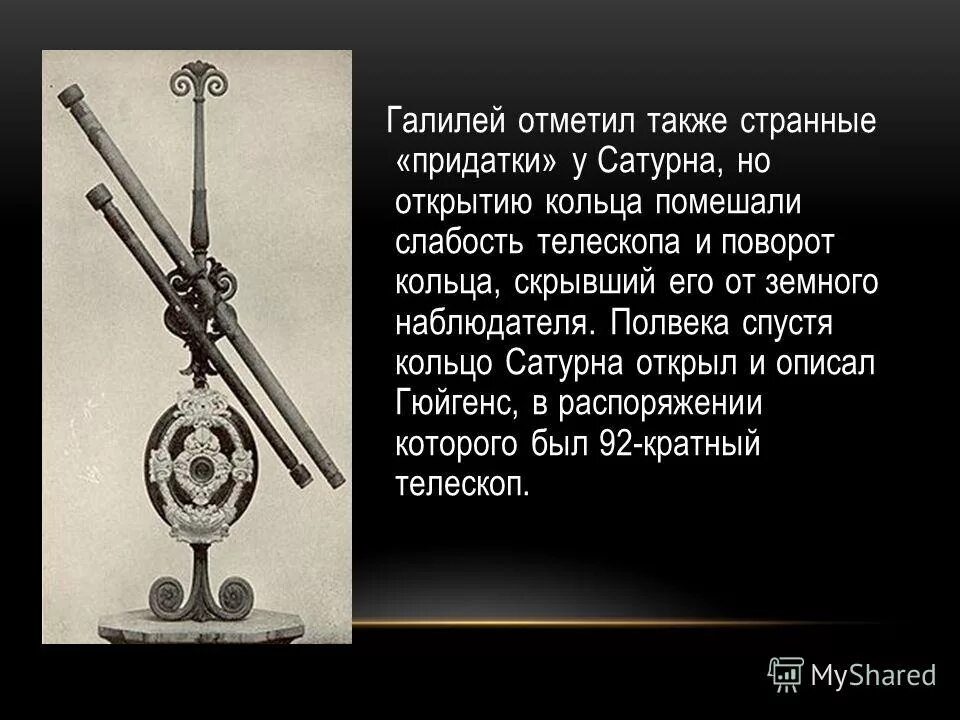 Галилей отметил также странные «придатки» у Сатурна, но открытию кольца помешали слабость телескопа и поворот кольца, скрывший его от земного наблюдателя. Полвека спустя кольцо Сатурна открыл и описал Гюйгенс, в распоряжении которого был 92-кратный телескоп.

MyShared